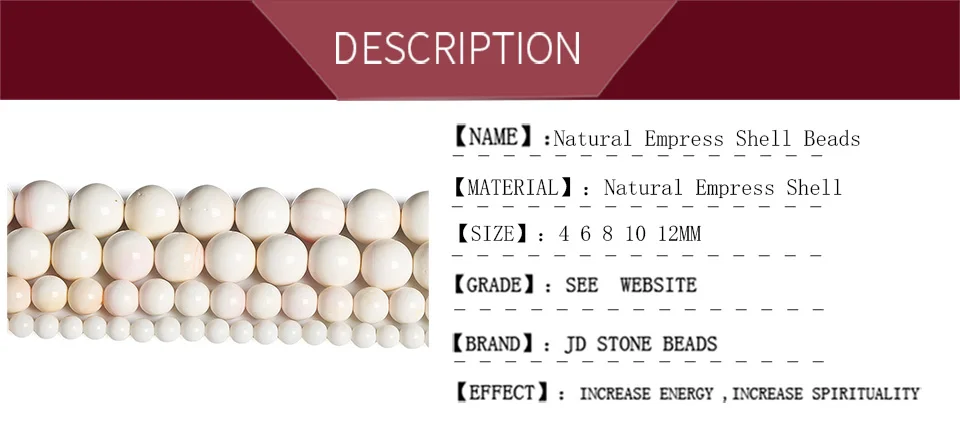 DESCRIPTION

【NAME】:Natural Empress Shell Beads

【MATERIAL】: Natural Empress Shell

【SIZE】: 4 6 8 10 12MM

【GRADE】: SEE WEBSITE

【BRAND】: JD STONE BEADS

【EFFECT】: INCREASE ENERGY ,INCREASE SPIRITUALITY